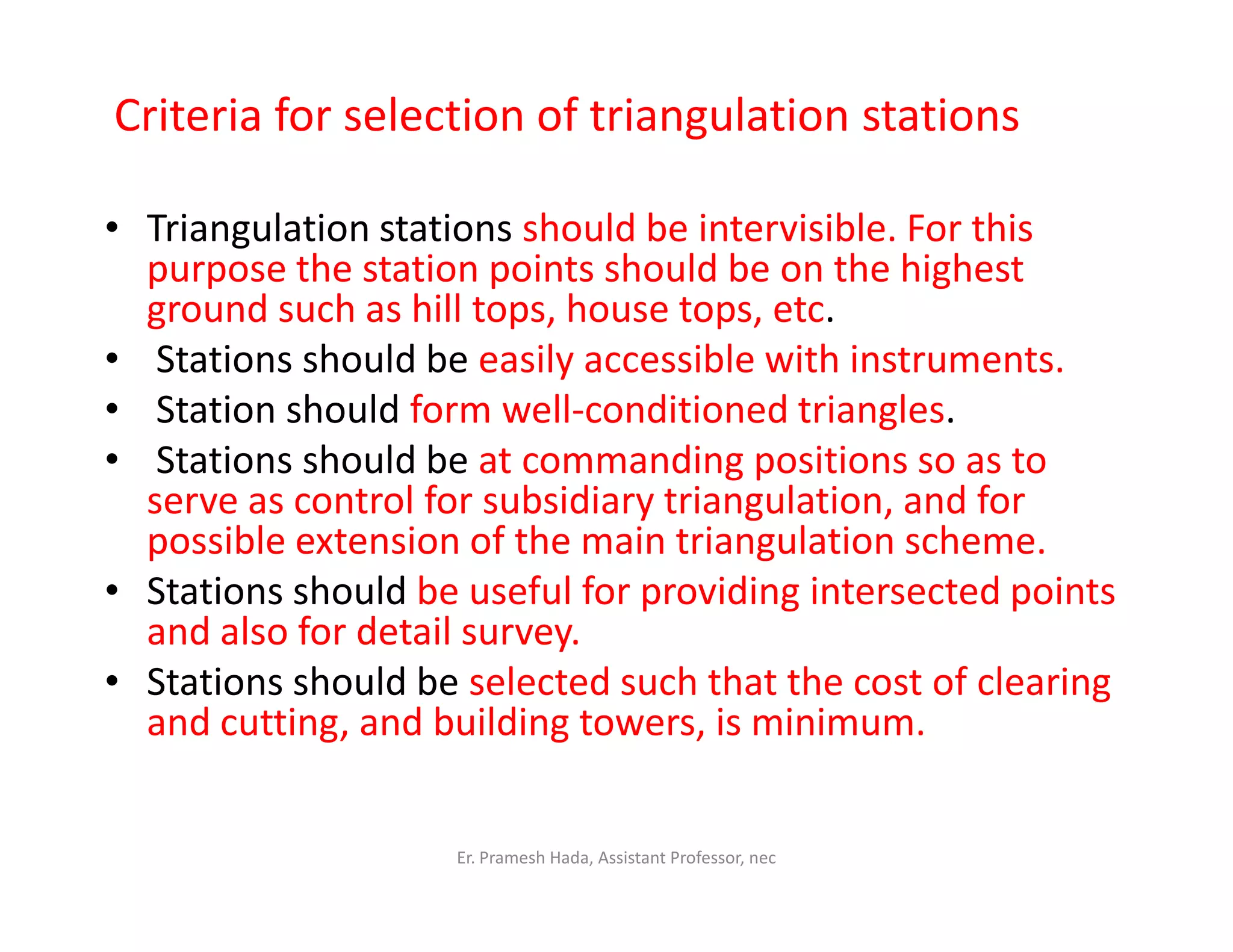 Criteria for selection of triangulation stations

• Triangulation stations should be intervisible. For this purpose the station points should be on the highest ground such as hill tops, house tops, etc.
• Stations should be easily accessible with instruments.
• Station should form well-conditioned triangles.
• Stations should be at commanding positions so as to serve as control for subsidiary triangulation, and for possible extension of the main triangulation scheme.
• Stations should be useful for providing intersected points and also for detail survey.
• Stations should be selected such that the cost of clearing and cutting, and building towers, is minimum.

Er. Pramesh Hada, Assistant Professor, nec